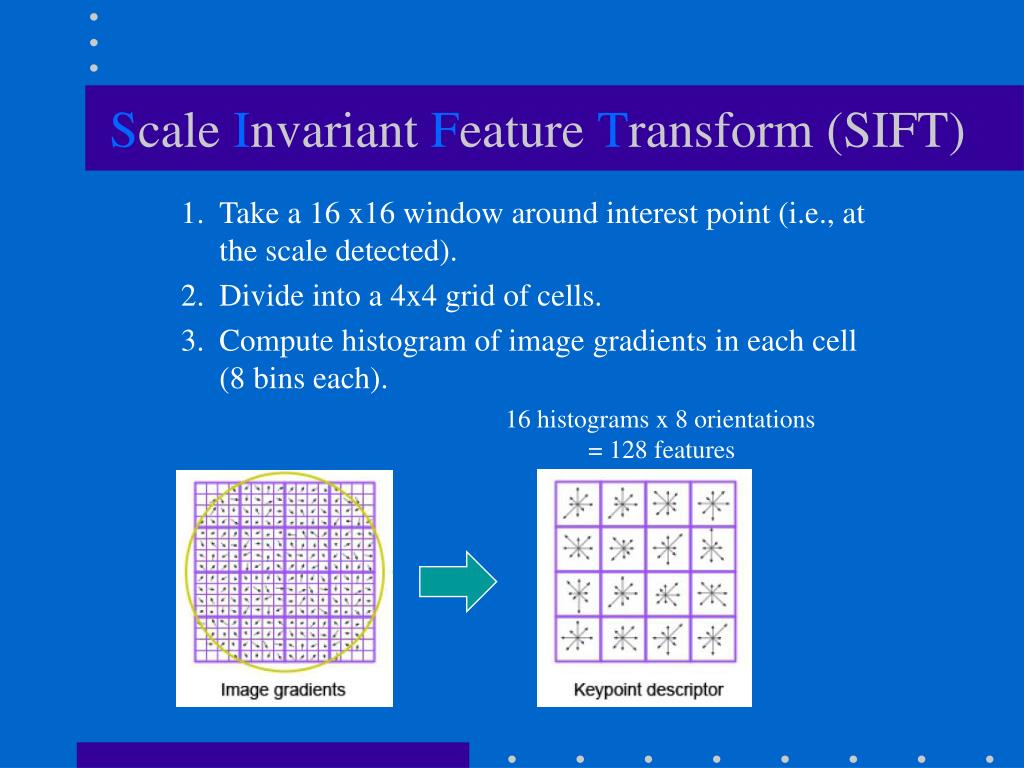 Scale Invariant Feature Transform (SIFT)

1. Take a 16 x16 window around interest point (i.e., at the scale detected).
2. Divide into a 4x4 grid of cells.
3. Compute histogram of image gradients in each cell (8 bins each).

16 histograms x 8 orientations
= 128 features

Image gradients

Keypoint descriptor